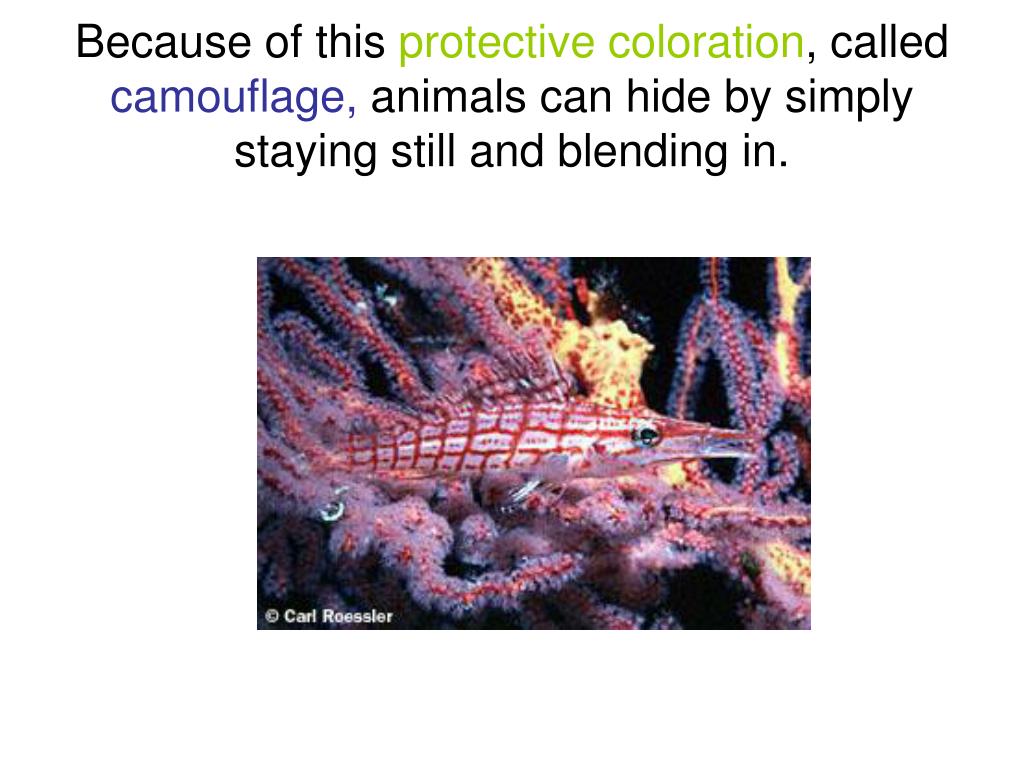 Because of this protective coloration, called camouflage, animals can hide by simply staying still and blending in.

© Carl Roessler